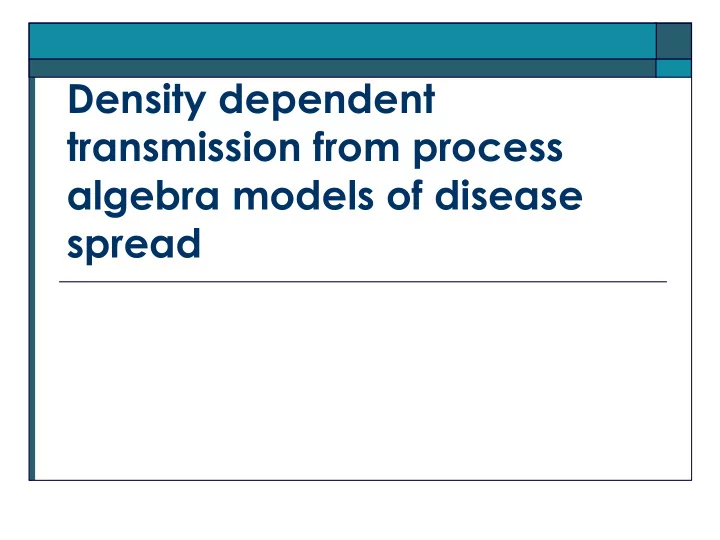 Density dependent transmission from process algebra models of disease spread